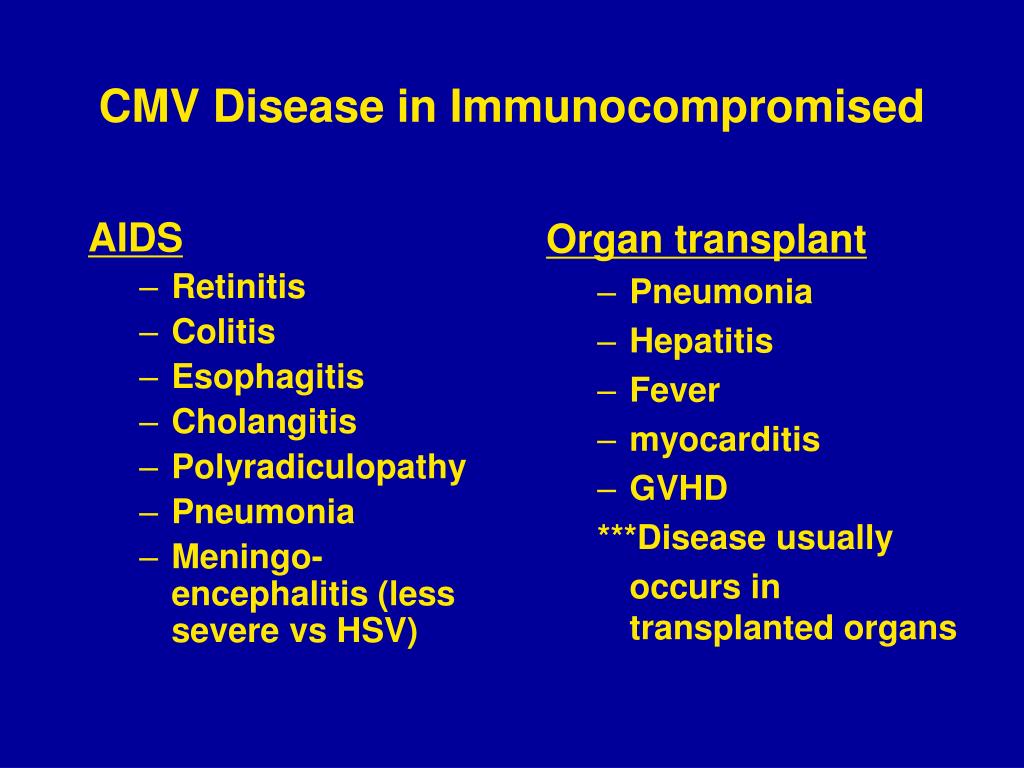 CMV Disease in Immunocompromised

AIDS
– Retinitis
– Colitis
– Esophagitis
– Cholangitis
– Polyradiculopathy
– Pneumonia
– Meningo-encephalitis (less severe vs HSV)

Organ transplant
– Pneumonia
– Hepatitis
– Fever
– myocarditis
– GVHD
***Disease usually occurs in transplanted organs